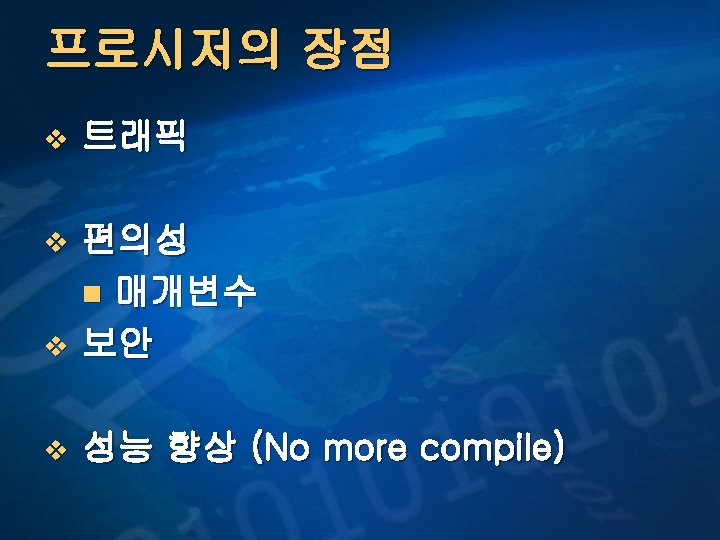 프로시저의 장점

❖ 트래픽

❖ 편의성
■ 매개변수

❖ 보안

❖ 성능 향상 (No more compile)